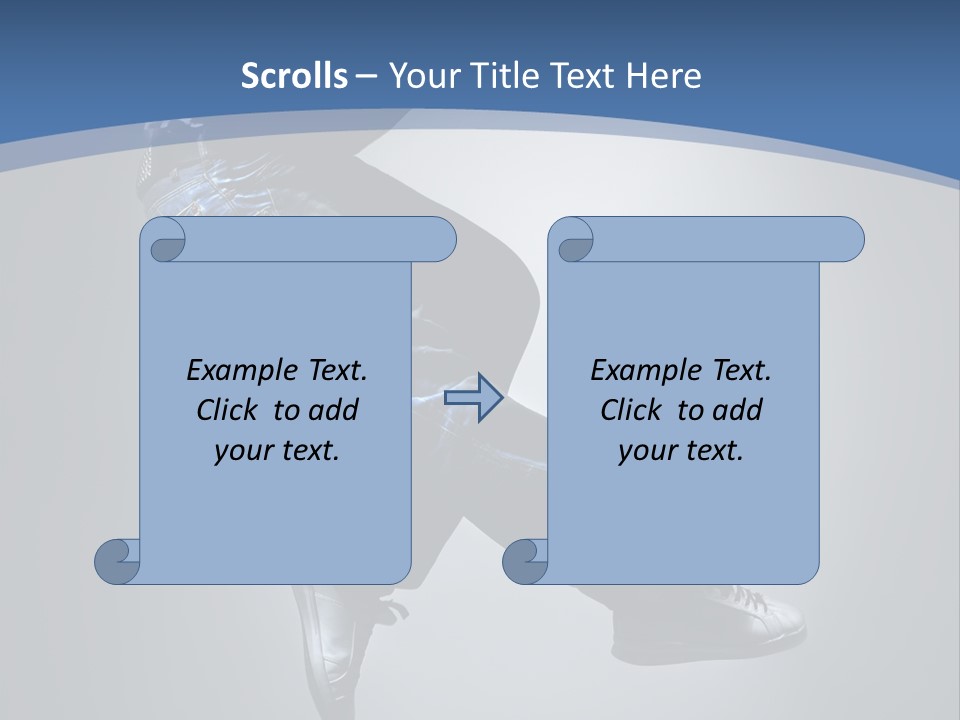 Scrolls – Your Title Text Here

Example Text. Click to add your text.

Example Text. Click to add your text.